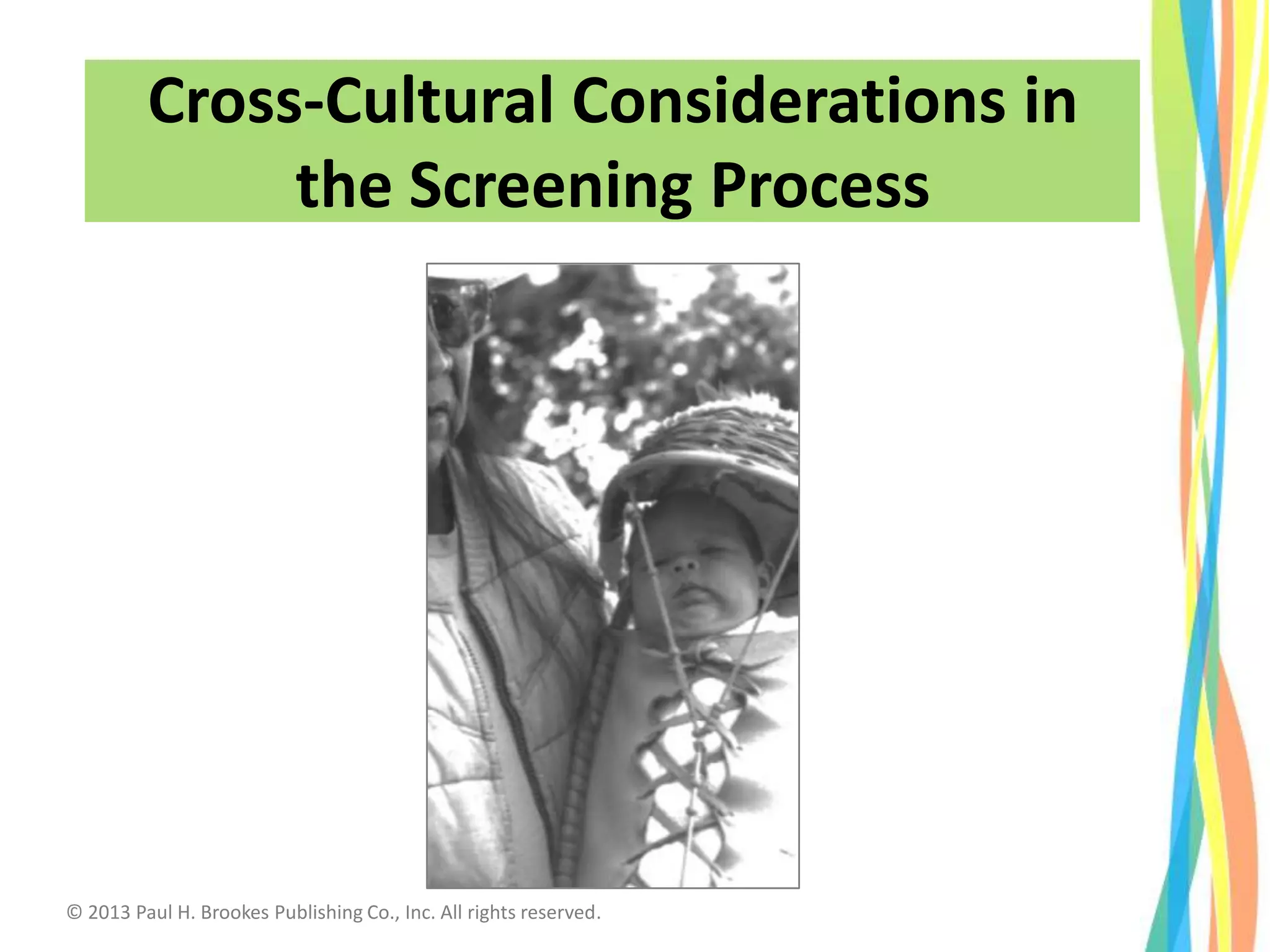 Cross-Cultural Considerations in the Screening Process

© 2013 Paul H. Brookes Publishing Co., Inc. All rights reserved.